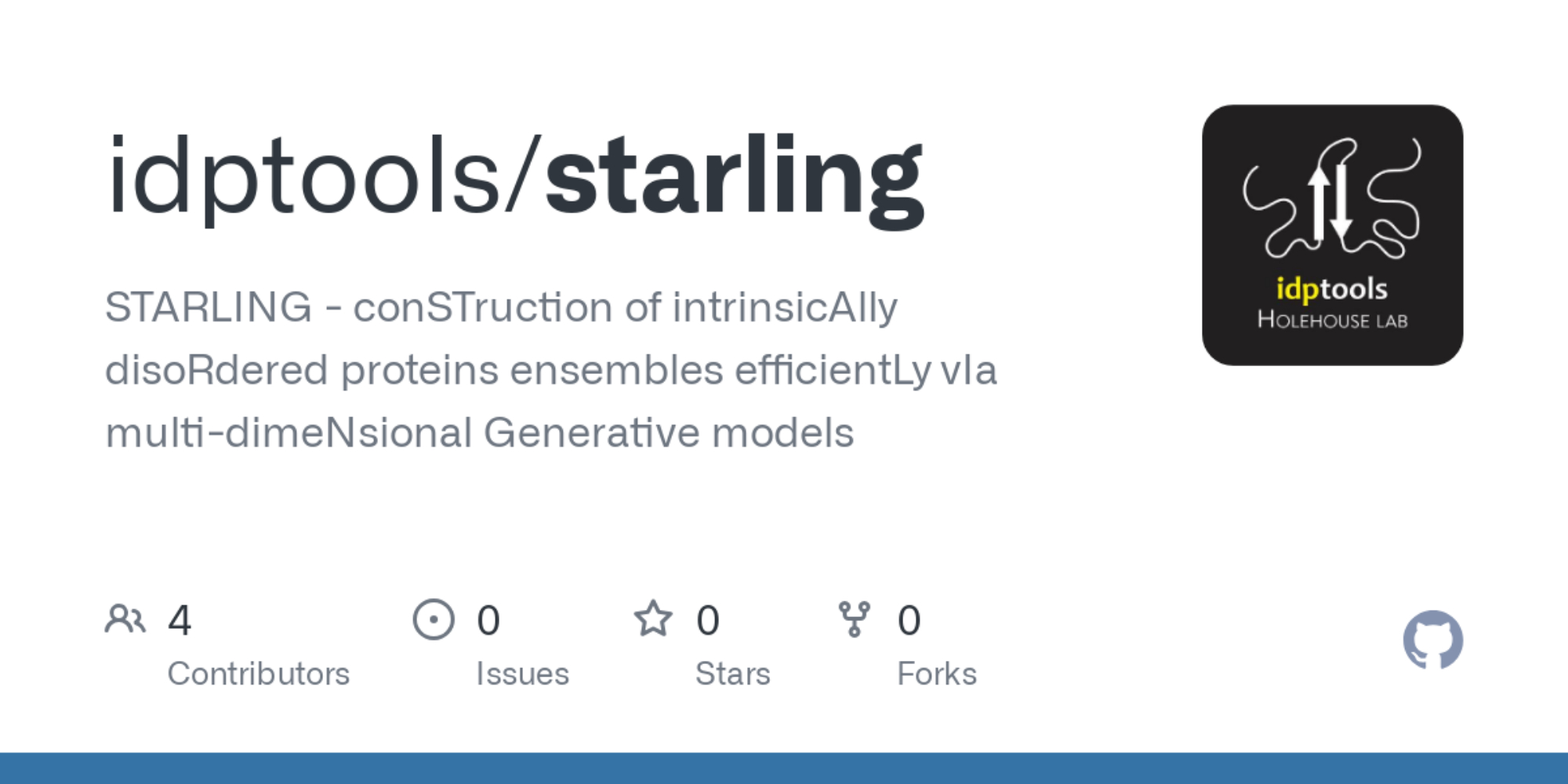 idptools/starling

STARLING - conSTruction of intrinsicAlly disoRdered proteins ensembles efficientLy vIa multi-dimeNsional Generative models

idptools
HOLEHOUSE LAB

4
Contributors

0
Issues

0
Stars

0
Forks